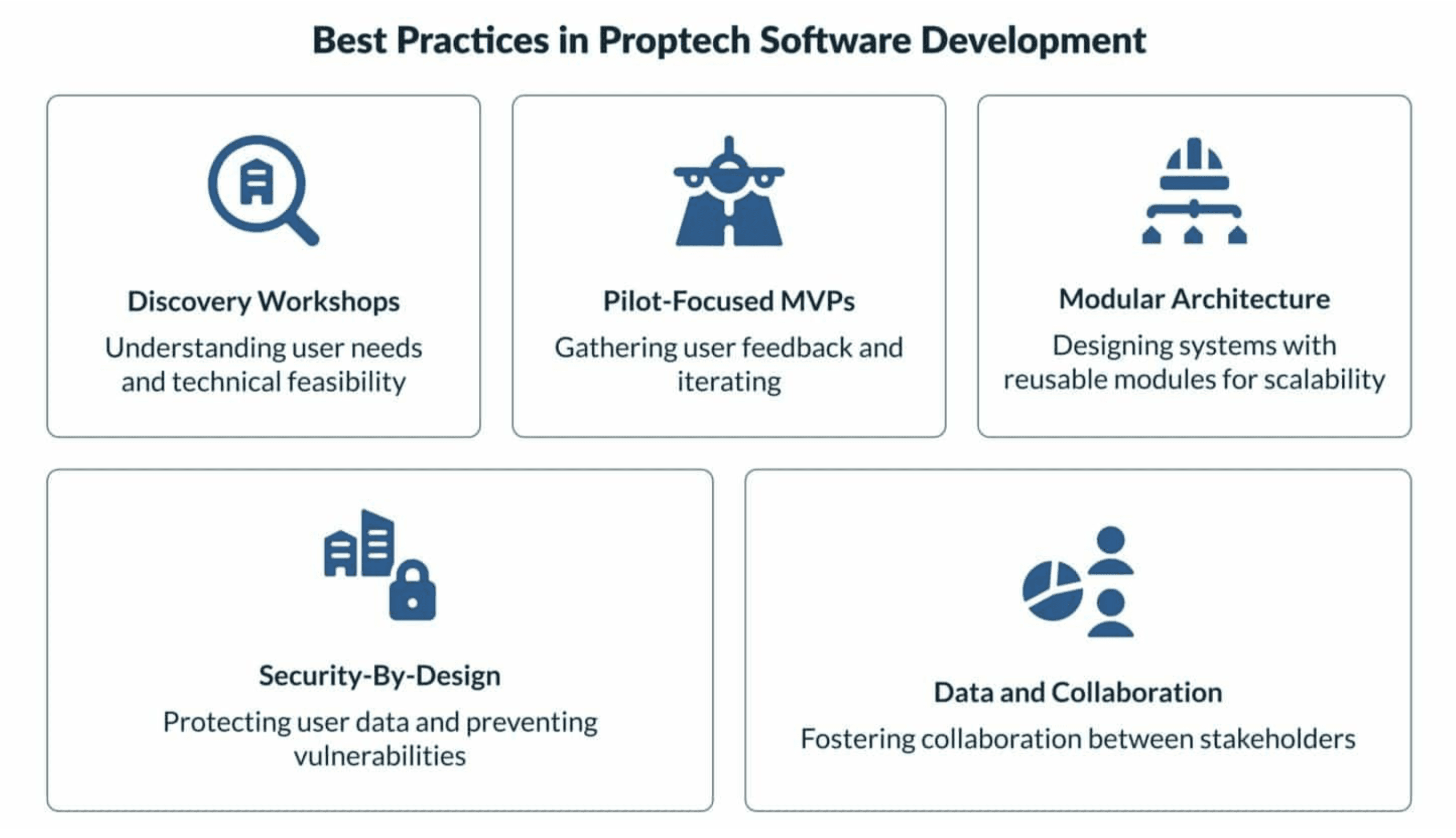 Best Practices in Proptech Software Development

Discovery Workshops

Understanding user needs and technical feasibility

Pilot-Focused MVPs

Gathering user feedback and iterating

Modular Architecture

Designing systems with reusable modules for scalability

Security-By-Design

Protecting user data and preventing vulnerabilities

Data and Collaboration

Fostering collaboration between stakeholders